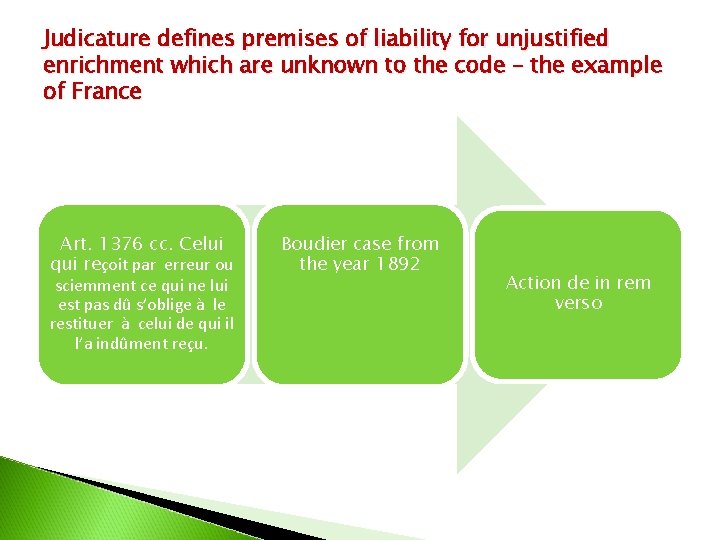 Judicature defines premises of liability for unjustified enrichment which are unknown to the code – the example of France

Art. 1376 cc. Celui qui reçoit par erreur ou sciemment ce qui ne lui est pas dû s'oblige à le restituer à celui de qui il l'a indûment reçu.

Boudier case from the year 1892

Action de in rem verso